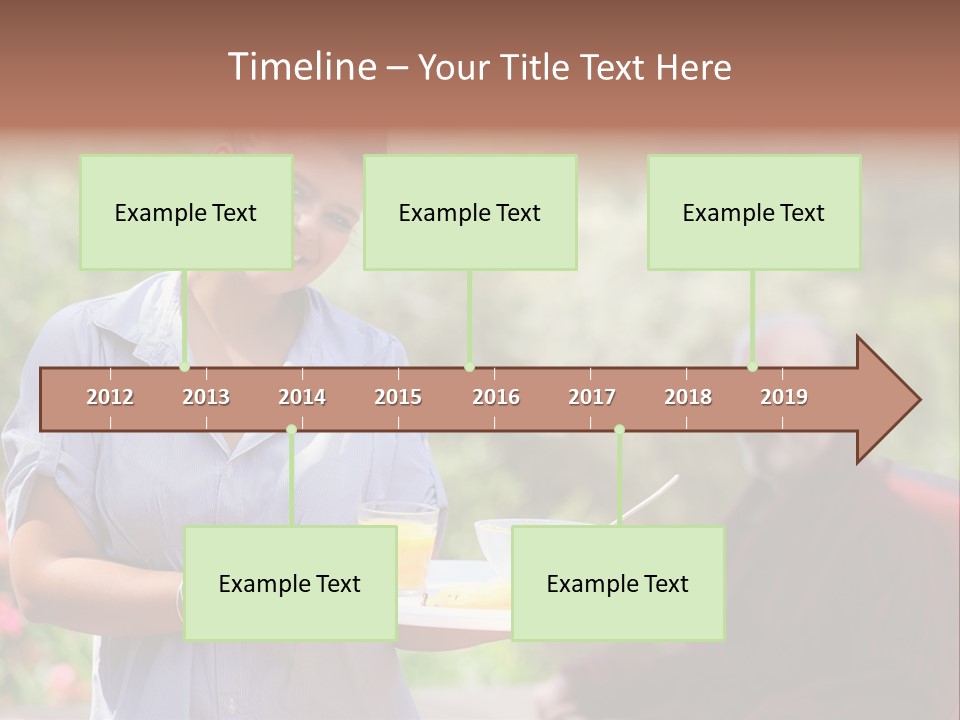 Timeline – Your Title Text Here

Example Text

Example Text

Example Text

2012 2013 2014 2015 2016 2017 2018 2019

Example Text

Example Text